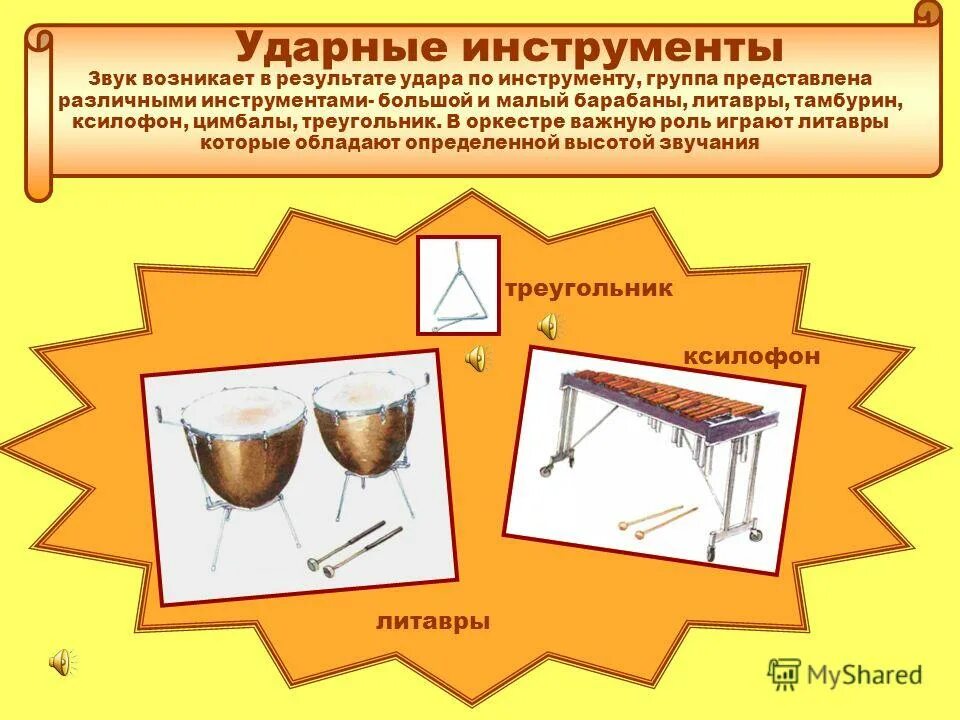 Ударные инструменты

Звук возникает в результате удара по инструменту, группа представлена различными инструментами- большой и малый барабаны, литавры, тамбурин, ксилофон, цимбалы, треугольник. В оркестре важную роль играют литавры которые обладают определенной высотой звучания

треугольник

ксилофон

литавры

MyShared